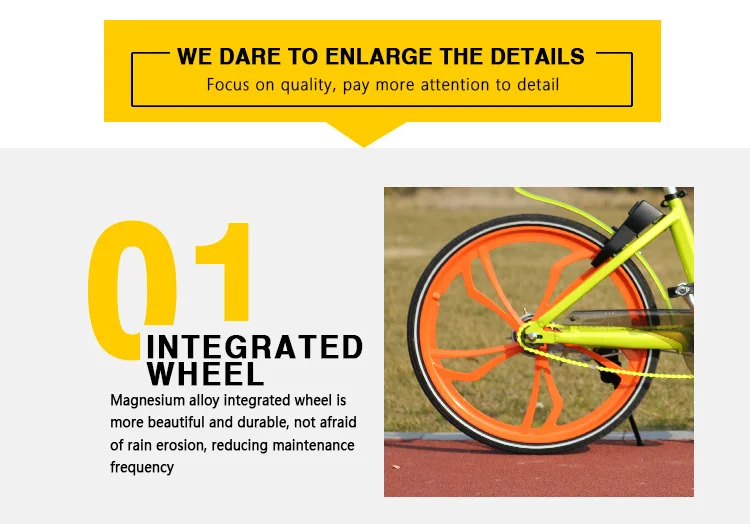 WE DARE TO ENLARGE THE DETAILS
Focus on quality, pay more attention to detail

01
INTEGRATED WHEEL

Magnesium alloy integrated wheel is more beautiful and durable, not afraid of rain erosion, reducing maintenance frequency